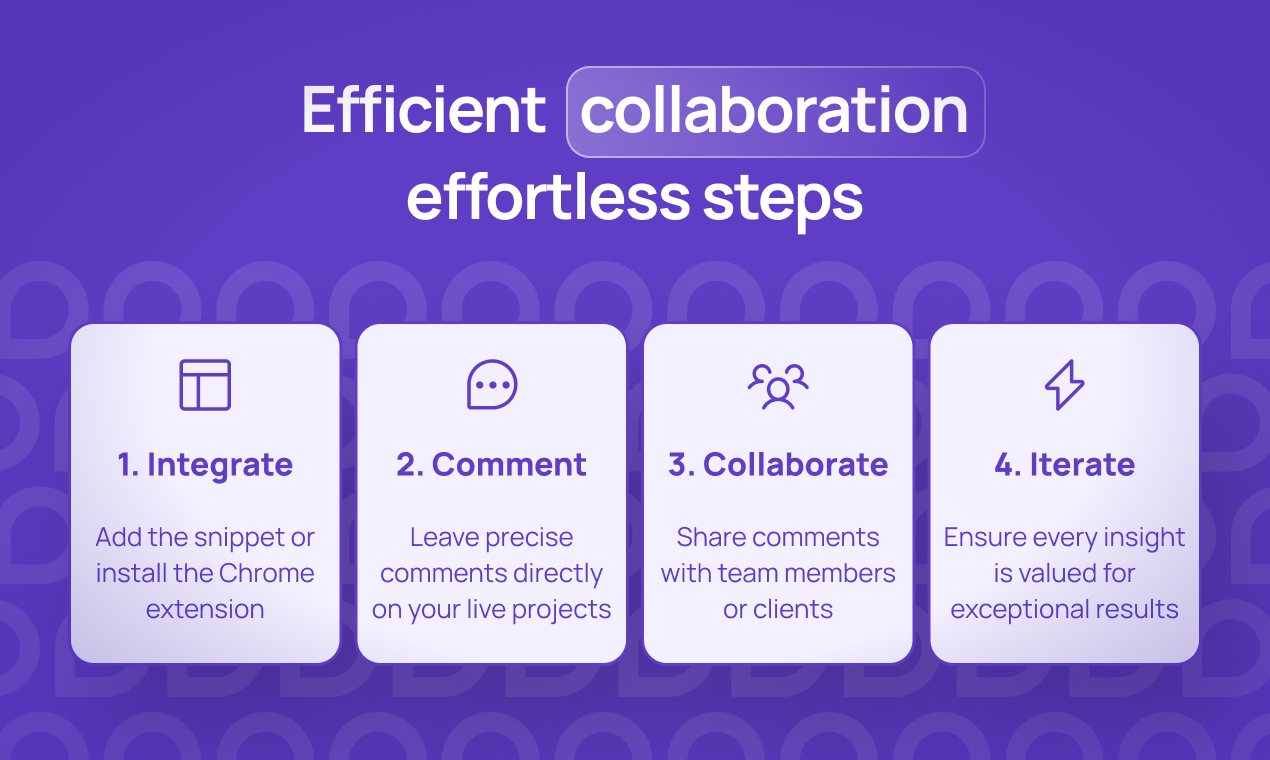 Efficient collaboration effortless steps

1. Integrate

Add the snippet or install the Chrome extension

2. Comment

Leave precise comments directly on your live projects

3. Collaborate

Share comments with team members or clients

4. Iterate

Ensure every insight is valued for exceptional results